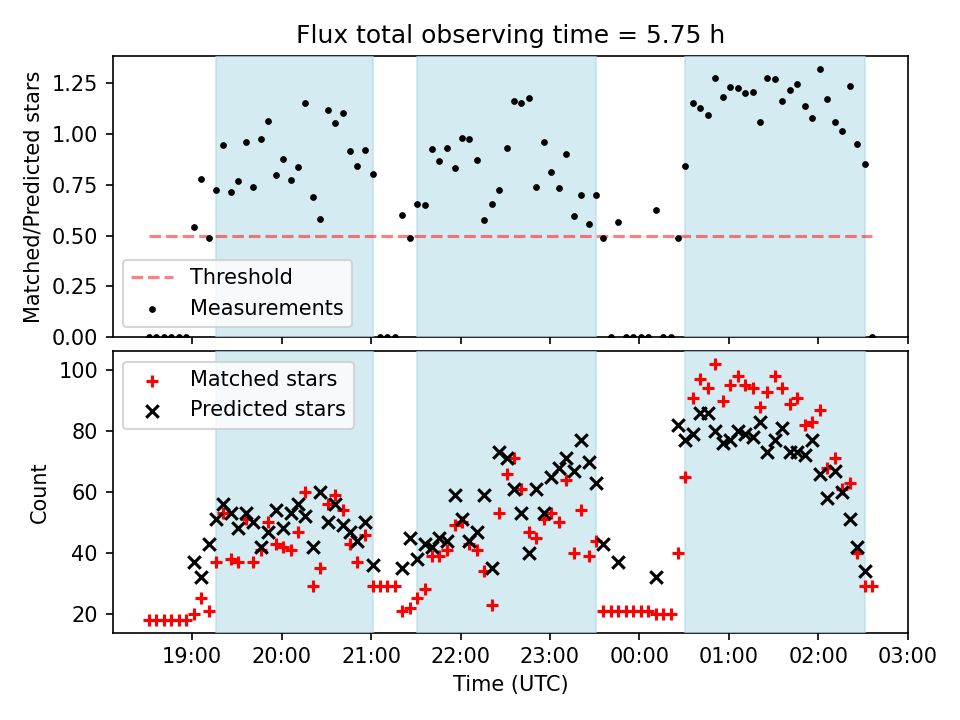 Flux total observing time = 5.75 h

Matched/Predicted stars

1.25
1.00
0.75
0.50
0.25
0.00

Threshold
Measurements

Count

100
80
60
40
20

Matched stars
Predicted stars

19:00 20:00 21:00 22:00 23:00 00:00 01:00 02:00 03:00

Time (UTC)